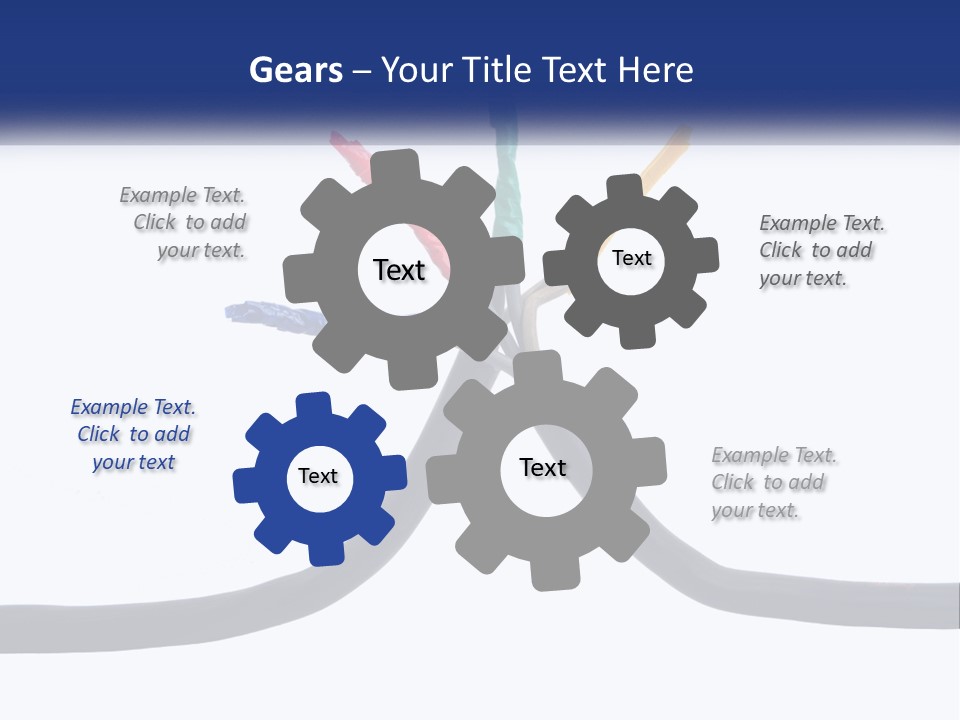 Gears – Your Title Text Here

Example Text. Click to add your text.

Text

Text

Example Text. Click to add your text.

Example Text. Click to add your text

Text

Text

Example Text. Click to add your text.